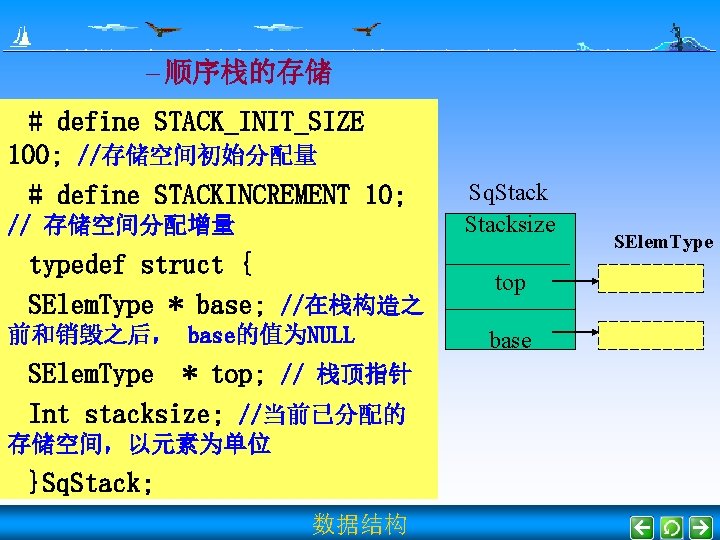 –顺序栈的存储

# define STACK_INIT_SIZE 100; //存储空间初始分配量

# define STACKINCREMENT 10; // 存储空间分配增量

typedef struct {

SElemType * base; //在栈构造之前和销毁之后， base的值为NULL

SElemType * top; // 栈顶指针

Int stacksize; //当前已分配的存储空间，以元素为单位

}SqStack;

SqStack

Stacksize

top

base

SElemType

数据结构